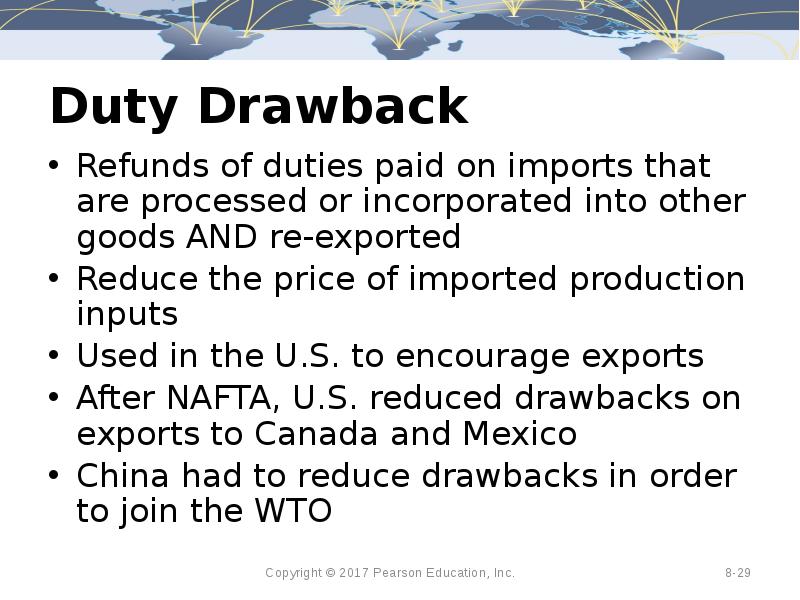 Duty Drawback

• Refunds of duties paid on imports that are processed or incorporated into other goods AND re-exported
• Reduce the price of imported production inputs
• Used in the U.S. to encourage exports
• After NAFTA, U.S. reduced drawbacks on exports to Canada and Mexico
• China had to reduce drawbacks in order to join the WTO

Copyright © 2017 Pearson Education, Inc.

8-29